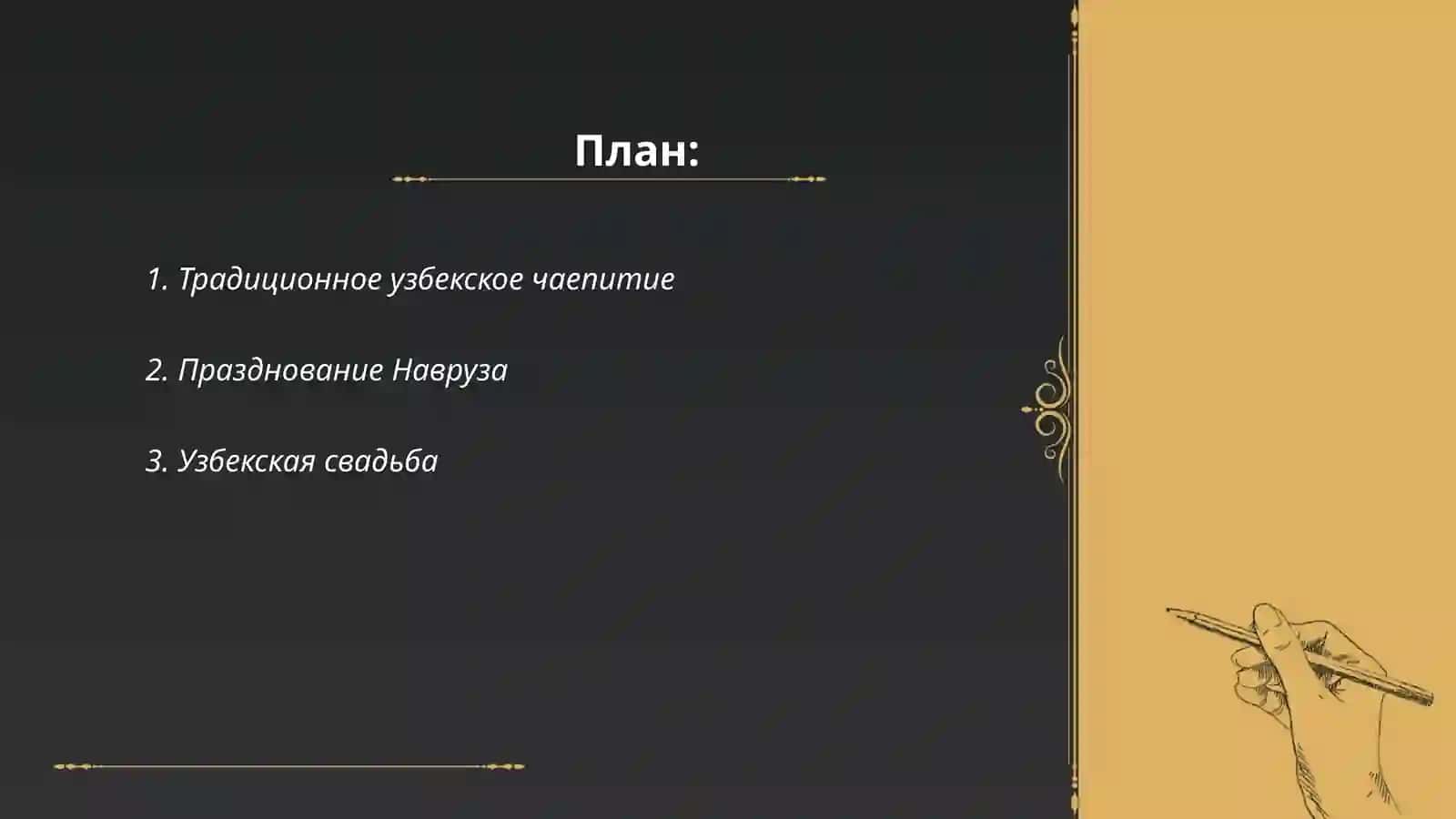 План:

1. Традиционное узбекское чаепитие

2. Празднование Навруза

3. Узбекская свадьба